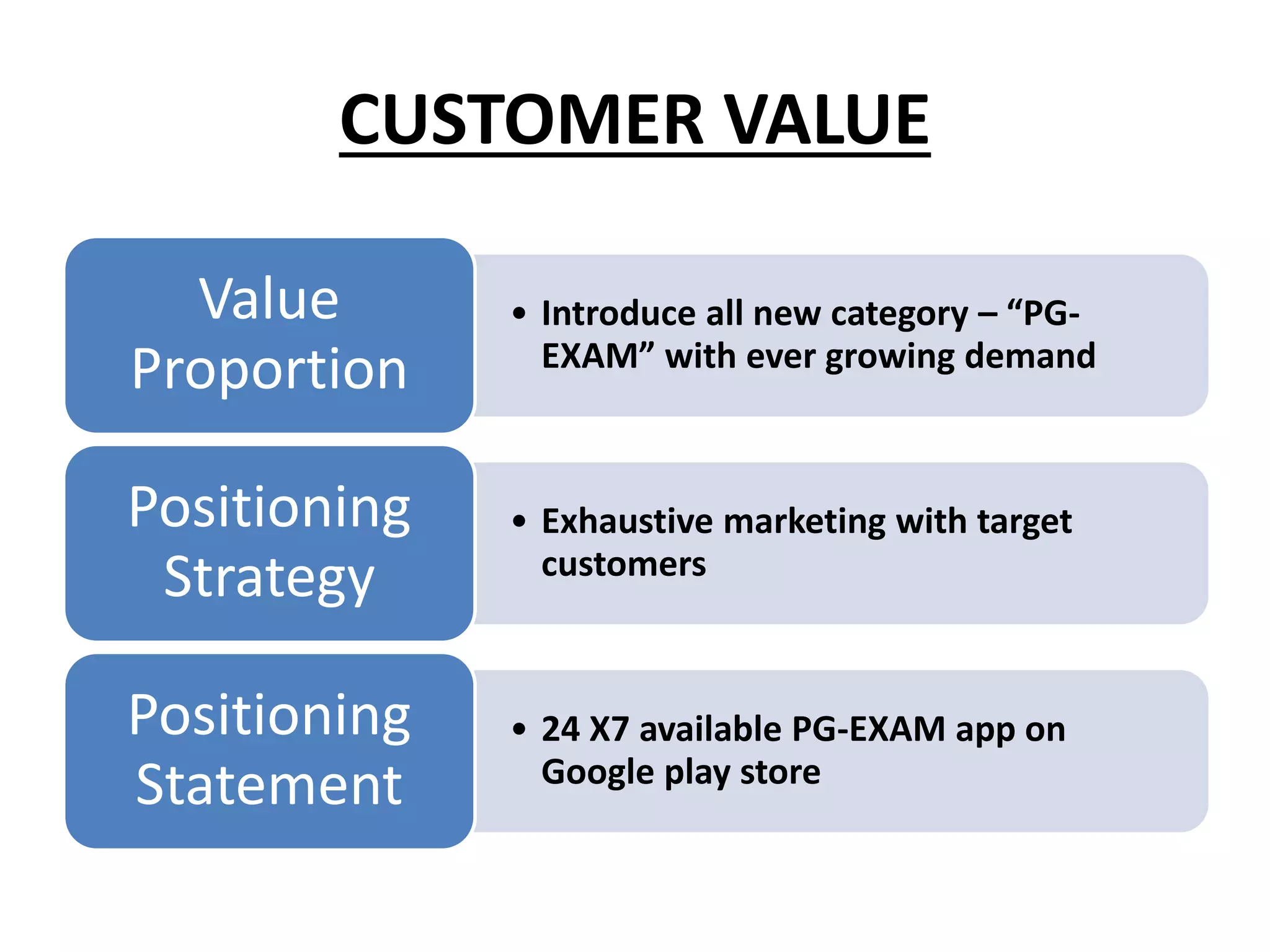 CUSTOMER VALUE

Value Proportion

• Introduce all new category – “PG-EXAM” with ever growing demand

Positioning Strategy

• Exhaustive marketing with target customers

Positioning Statement

• 24 X7 available PG-EXAM app on Google play store